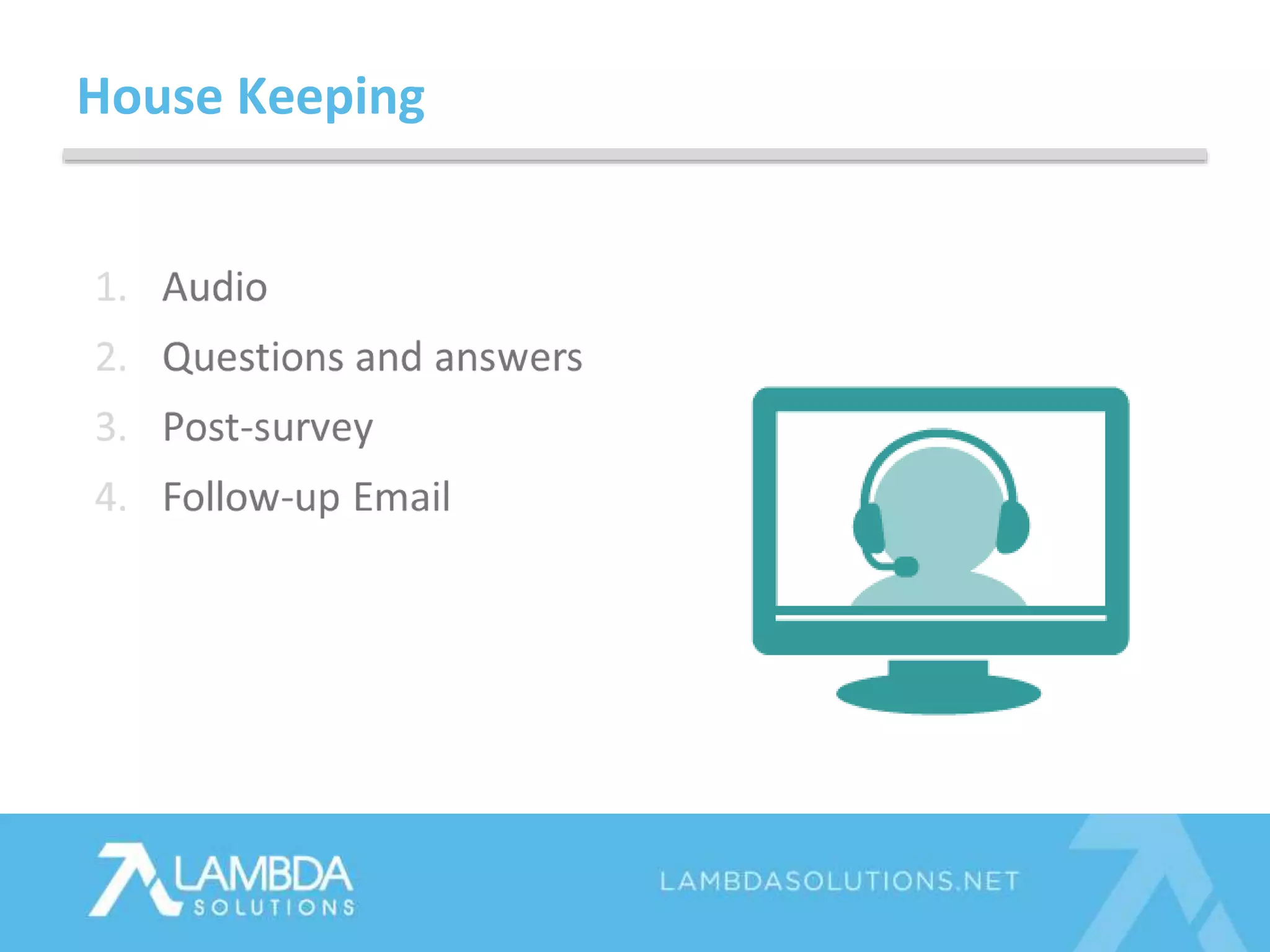 House Keeping

1. Audio
2. Questions and answers
3. Post-survey
4. Follow-up Email

LAMBDA SOLUTIONS

LAMBDASOLUTIONS.NET